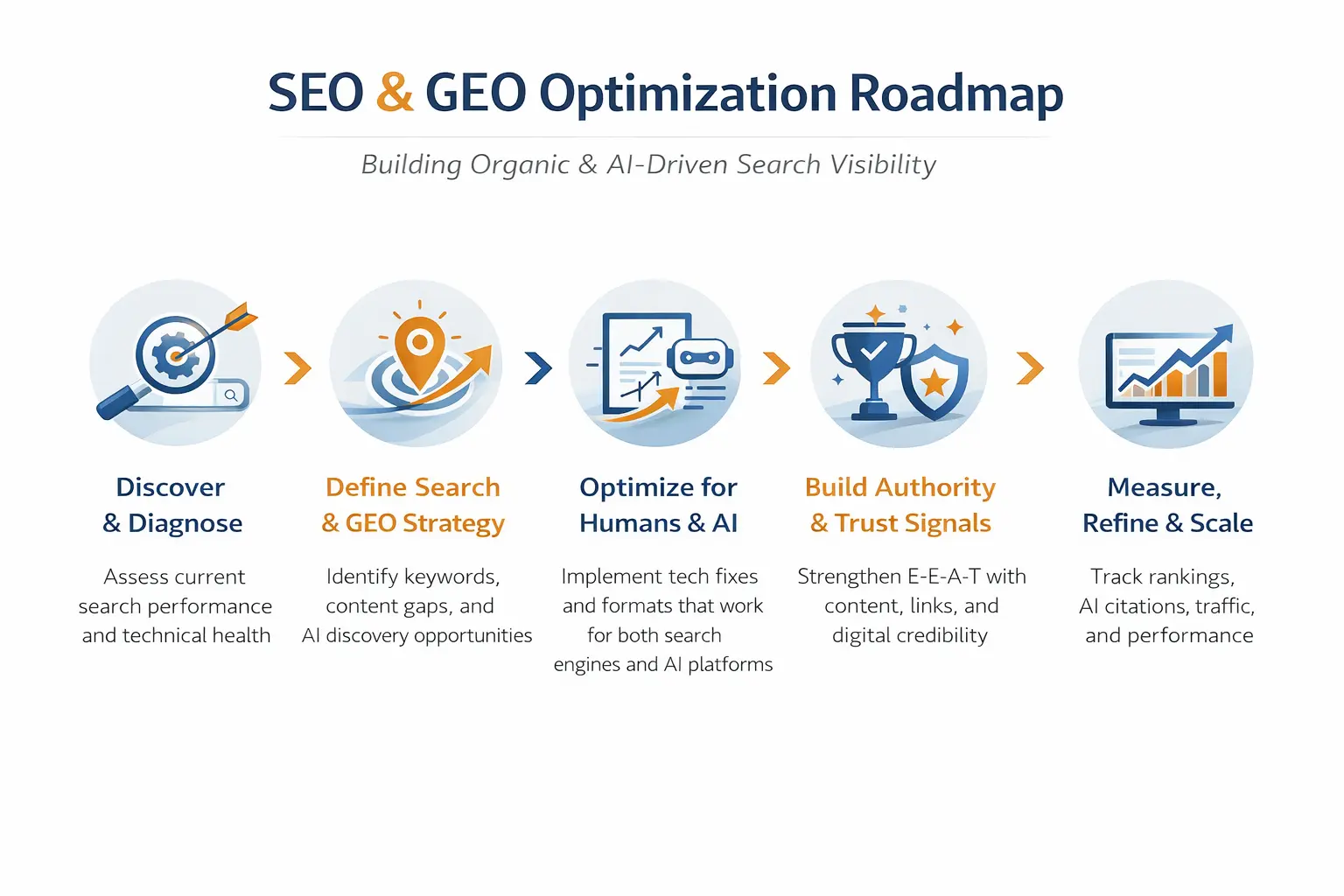 SEO & GEO Optimization Roadmap

Building Organic & AI-Driven Search Visibility

Discover & Diagnose

Assess current search performance and technical health

Define Search & GEO Strategy

Identify keywords, content gaps, and AI discovery opportunities

Optimize for Humans & AI

Implement tech fixes and formats that work for both search engines and AI platforms

Build Authority & Trust Signals

Strengthen E-E-A-T with content, links, and digital credibility

Measure, Refine & Scale

Track rankings, AI citations, traffic, and performance